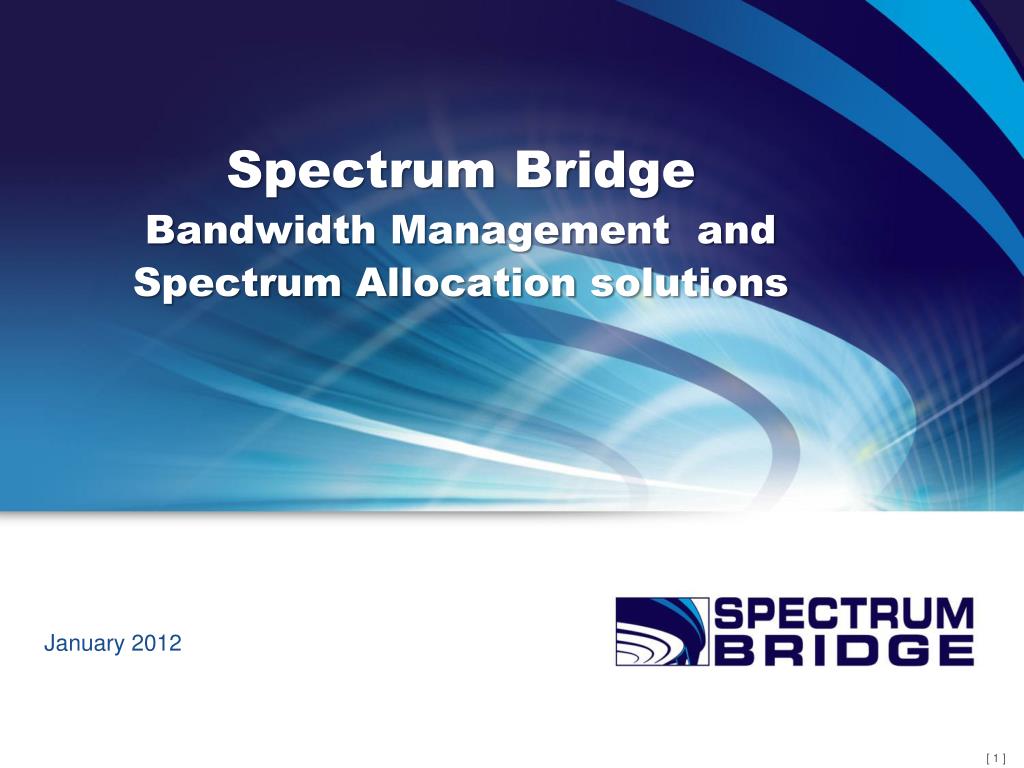 Spectrum Bridge
Bandwidth Management and Spectrum Allocation solutions

January 2012

SPECTRUM BRIDGE

[ 1 ]